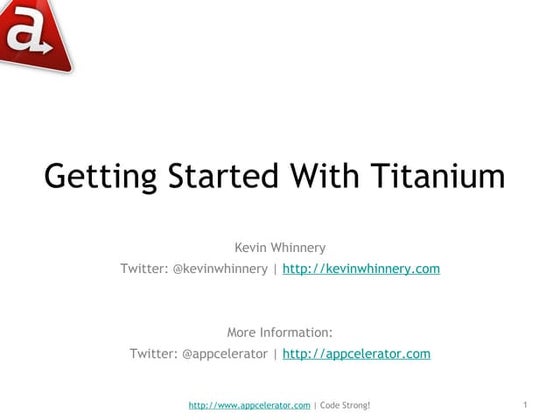 a

Getting Started With Titanium

Kevin Whinnery
Twitter: @kevinwhinnery | http://kevinwhinnery.com

More Information:
Twitter: @appcelerator | http://appcelerator.com

http://www.appcelerator.com | Code Strong!

1